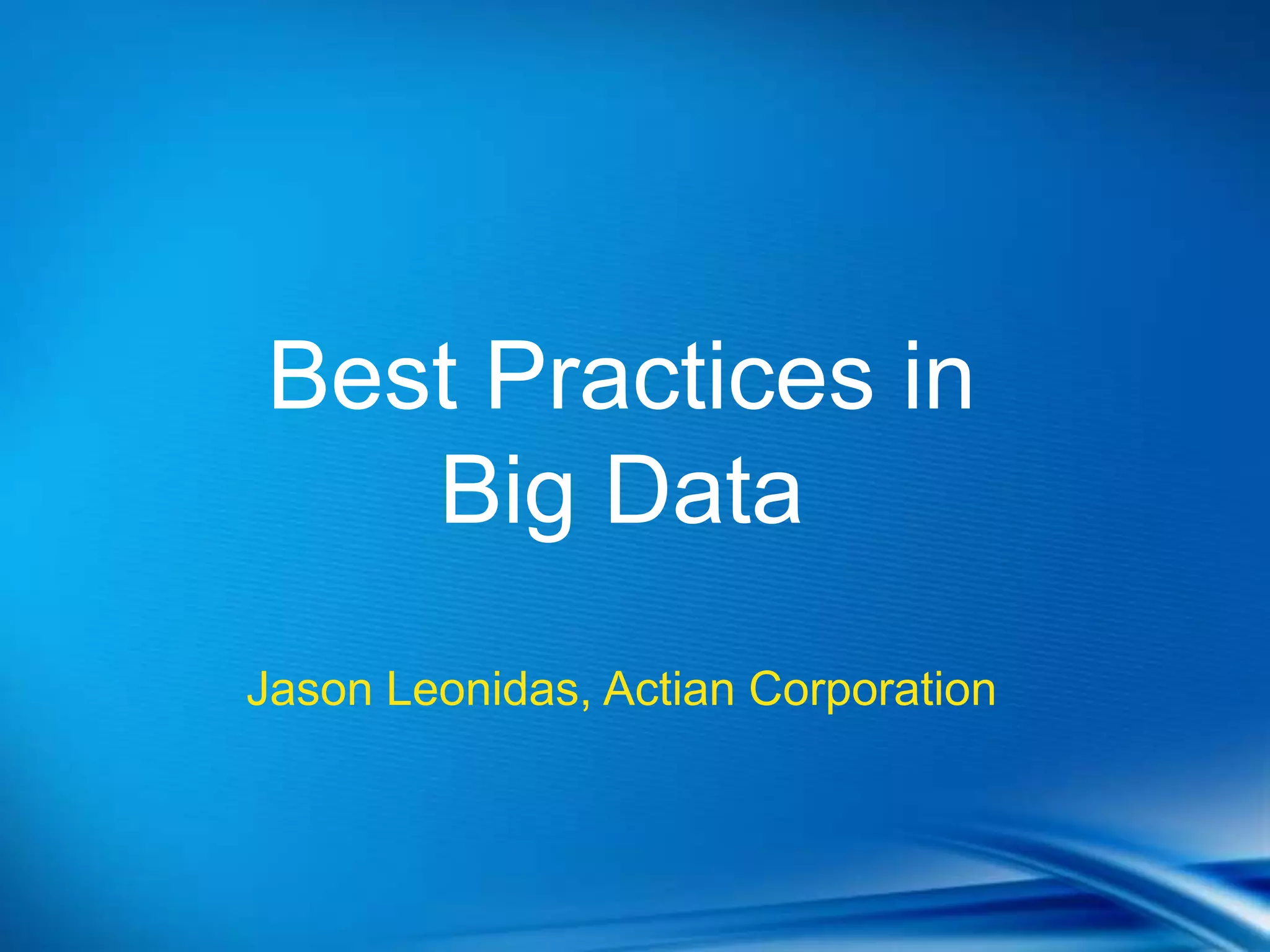 Best Practices in Big Data

Jason Leonidas, Actian Corporation